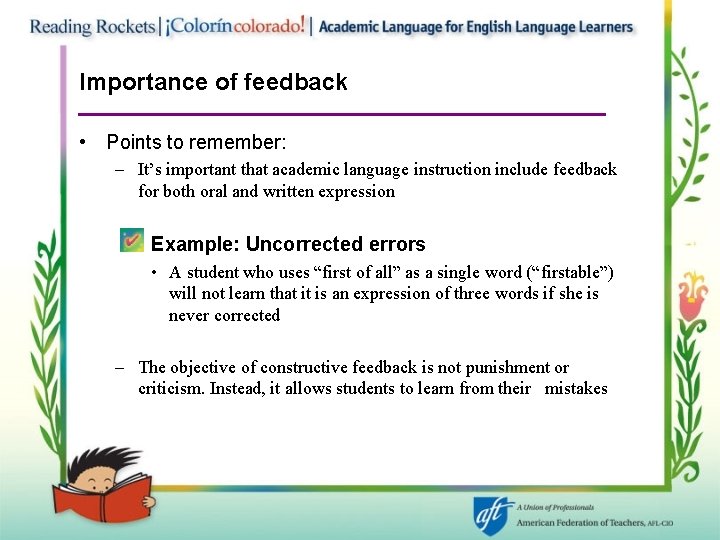 Reading Rockets | ¡Colorín colorado! | Academic Language for English Language Learners

Importance of feedback

• Points to remember:
– It's important that academic language instruction include feedback for both oral and written expression

Example: Uncorrected errors
• A student who uses "first of all" as a single word ("firstable") will not learn that it is an expression of three words if she is never corrected

– The objective of constructive feedback is not punishment or criticism. Instead, it allows students to learn from their mistakes

aft A Union of Professionals
American Federation of Teachers, AFL-CIO